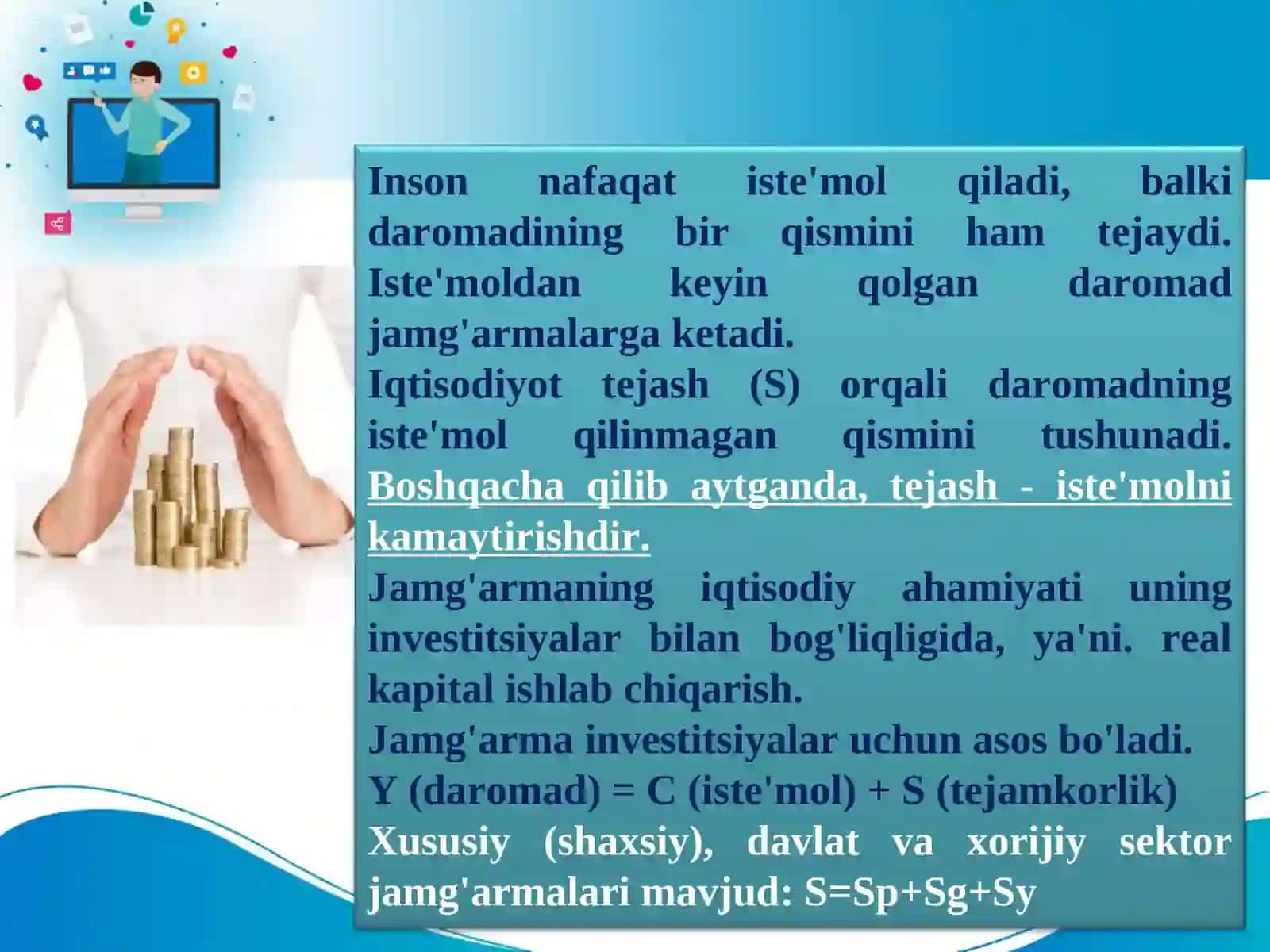 Inson nafaqat iste'mol qiladi, balki daromadining bir qismini ham tejaydi. Iste'moldan keyin qolgan daromad jamg'armalarga ketadi.

Iqtisodiyot tejash (S) orqali daromadning iste'mol qilinmagan qismini tushunadi. Boshqacha qilib aytganda, tejash - iste'molni kamaytirishdir.

Jamg'armaning iqtisodiy ahamiyati uning investitsiyalar bilan bog'liqligida, ya'ni. real kapital ishlab chiqarish.

Jamg'arma investitsiyalar uchun asos bo'ladi.

Y (daromad) = C (iste'mol) + S (tejamkorlik)

Xususiy (shaxsiy), davlat va xorijiy sektor jamg'armalari mavjud: S=Sp+Sg+Sy